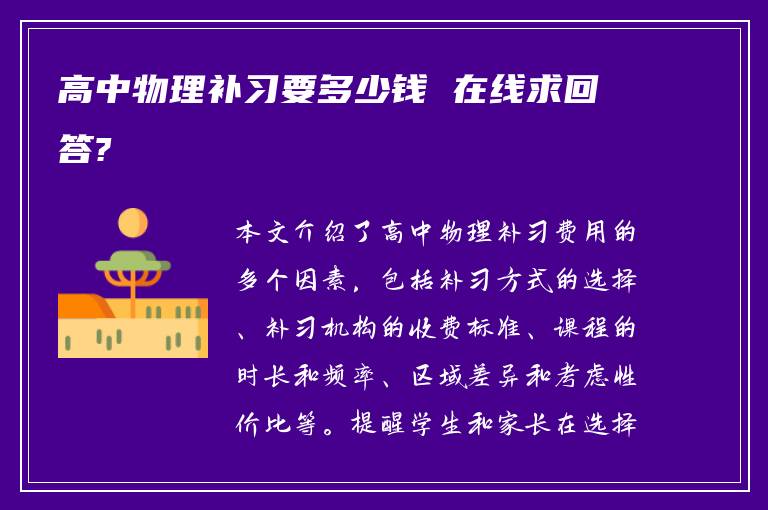 高中物理补习要多少钱 在线求回答?

本文介绍了高中物理补习费用的多个因素，包括补习方式的选择、补习机构的收费标准、课程的时长和频率、区域差异和考虑性价比等。提醒学生和家长在选择